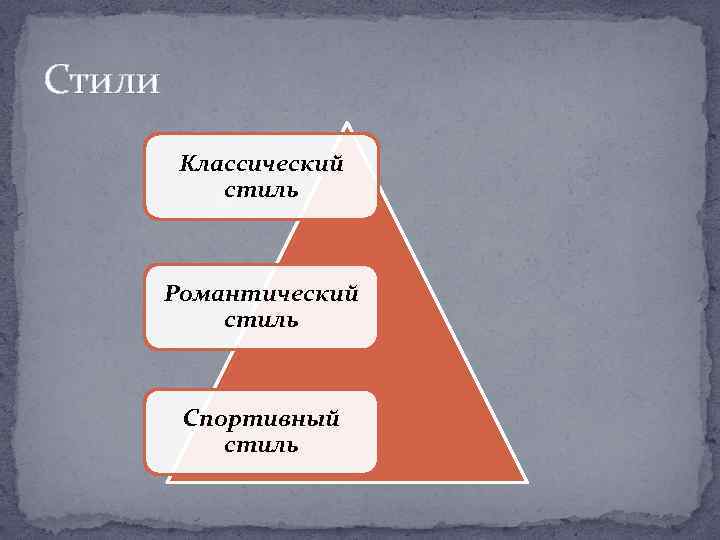 Стили

Классический стиль

Романтический стиль

Спортивный стиль